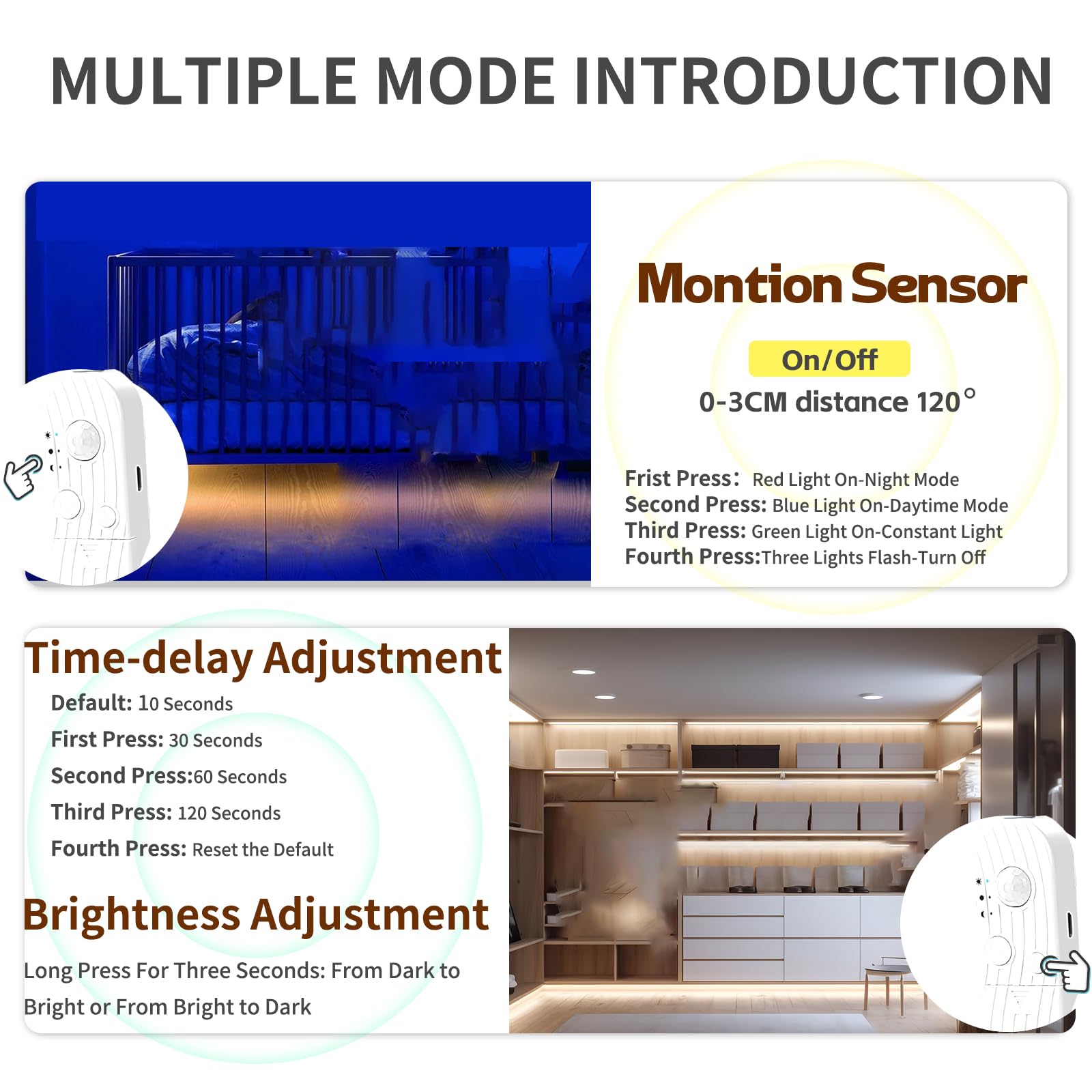 MULTIPLE MODE INTRODUCTION

Montion Sensor

On/Off

0-3CM distance 120°

Frist Press: Red Light On-Night Mode
Second Press: Blue Light On-Daytime Mode
Third Press: Green Light On-Constant Light
Fourth Press:Three Lights Flash-Turn Off

Time-delay Adjustment

Default: 10 Seconds
First Press: 30 Seconds
Second Press:60 Seconds
Third Press: 120 Seconds
Fourth Press: Reset the Default

Brightness Adjustment

Long Press For Three Seconds: From Dark to Bright or From Bright to Dark